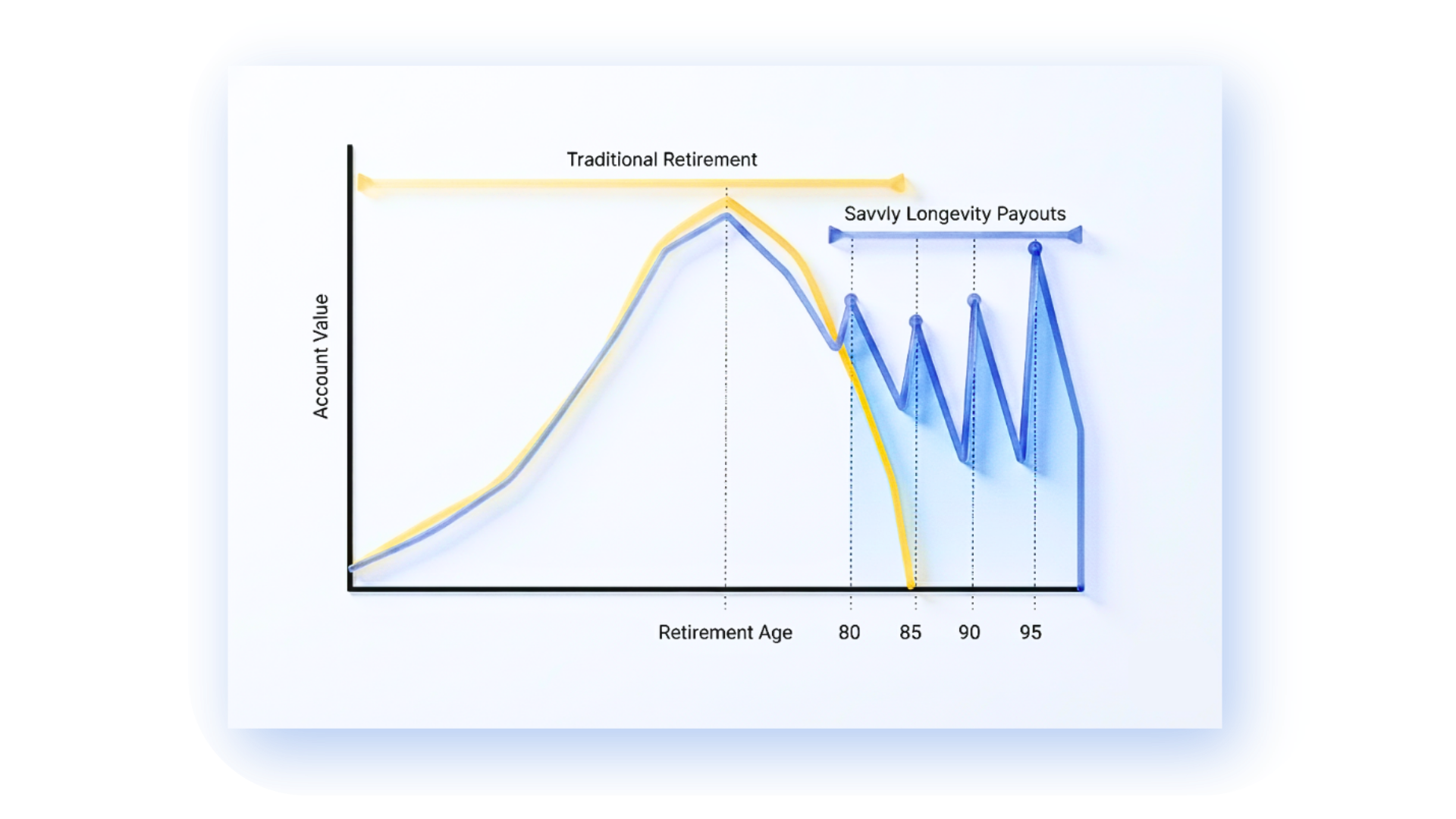 Traditional Retirement

Savvly Longevity Payouts

Account Value

Retirement Age 80 85 90 95